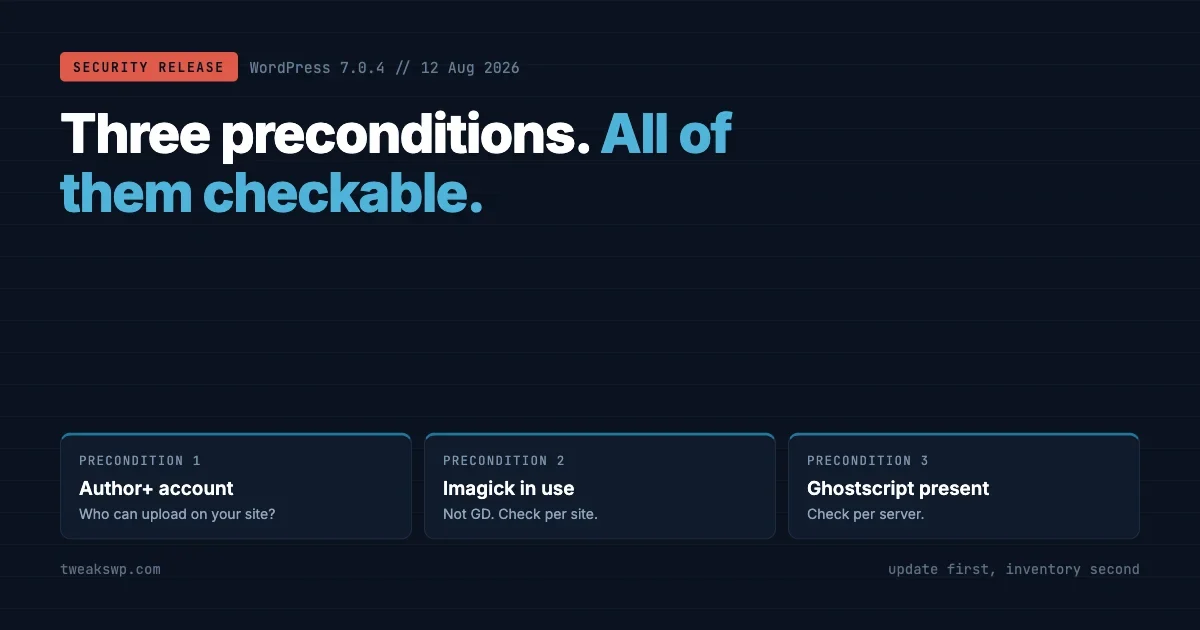 SECURITY RELEASE WordPress 7.0.4 // 12 Aug 2026

Three preconditions. All of them checkable.

PRECONDITION 1
Author+ account
Who can upload on your site?

PRECONDITION 2
Imagick in use
Not GD. Check per site.

PRECONDITION 3
Ghostscript present
Check per server.

tweakswp.com

update first, inventory second